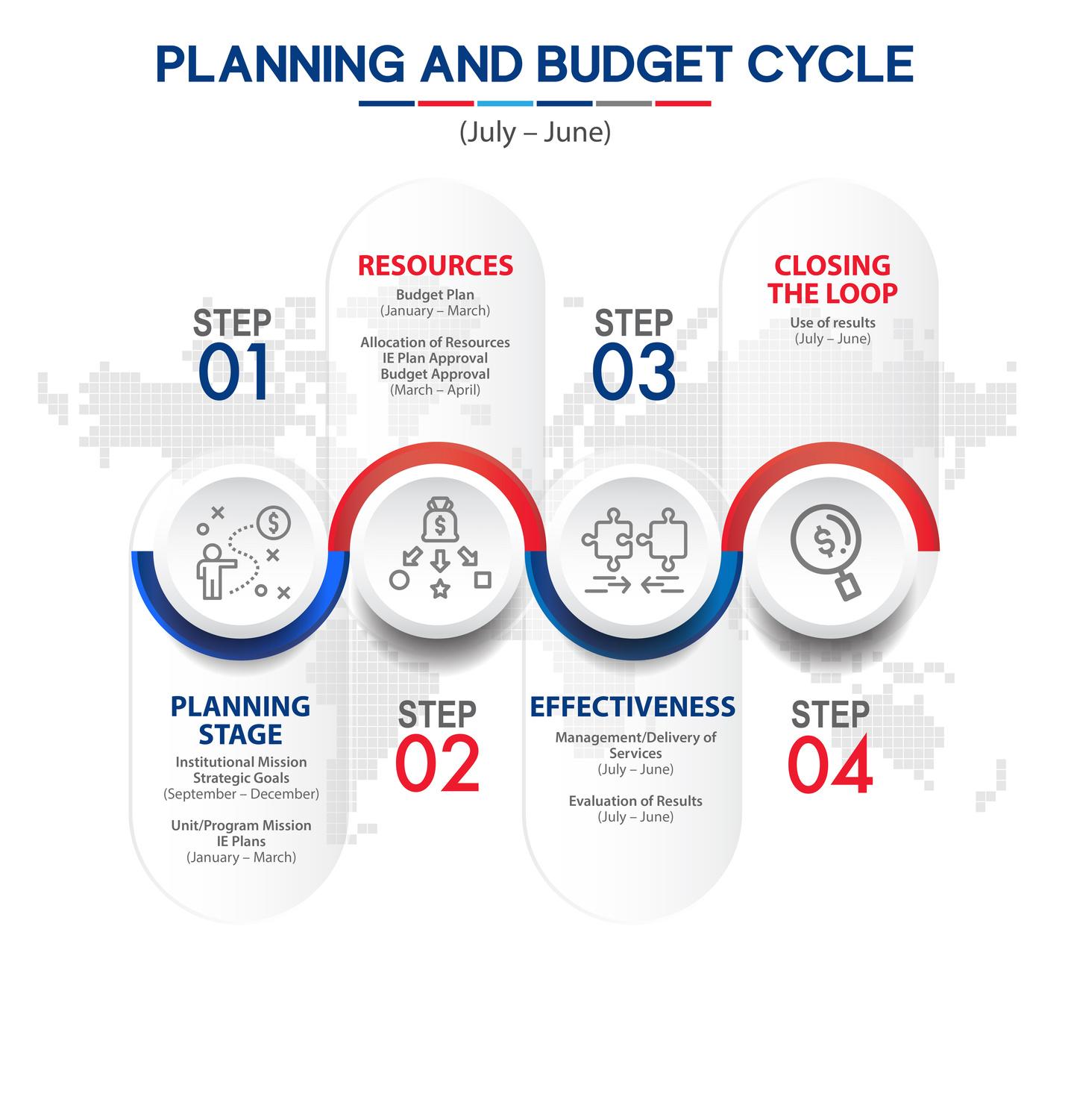 PLANNING AND BUDGET CYCLE

(July – June)

STEP 01

PLANNING STAGE

Institutional Mission
Strategic Goals
(September – December)

Unit/Program Mission
IE Plans
(January – March)

RESOURCES

Budget Plan
(January – March)

Allocation of Resources
IE Plan Approval
Budget Approval
(March – April)

STEP 02

STEP 03

EFFECTIVENESS

Management/Delivery of Services
(July – June)

Evaluation of Results
(July – June)

CLOSING THE LOOP

Use of results
(July – June)

STEP 04